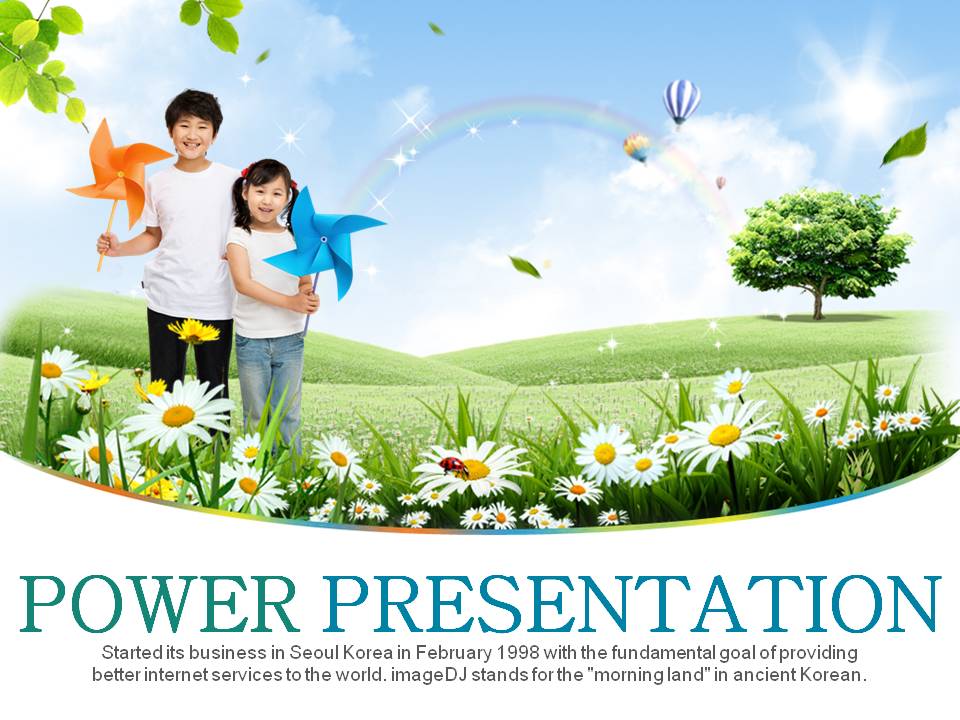 POWER PRESENTATION

Started its business in Seoul Korea in February 1998 with the fundamental goal of providing better internet services to the world. imageDJ stands for the "morning land" in ancient Korean.